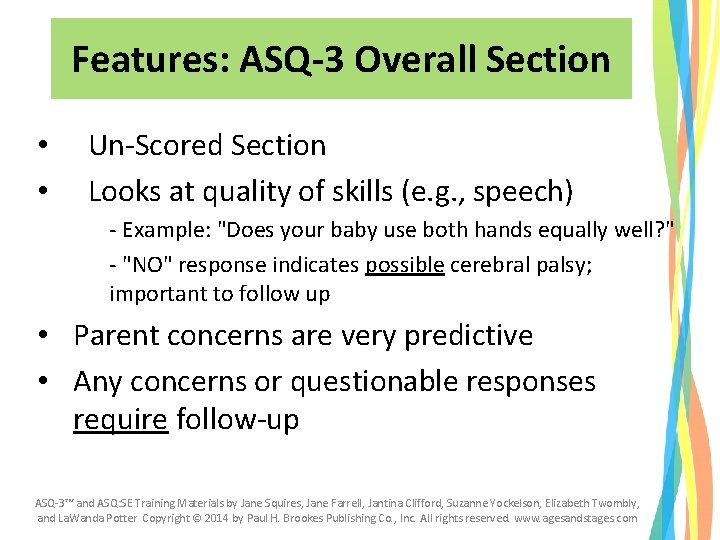 Features: ASQ-3 Overall Section

• Un-Scored Section

• Looks at quality of skills (e.g., speech)

- Example: "Does your baby use both hands equally well?"

- "NO" response indicates possible cerebral palsy; important to follow up

• Parent concerns are very predictive

• Any concerns or questionable responses require follow-up

ASQ-3™ and ASQ:SE Training Materials by Jane Squires, Jane Farrell, Jantina Clifford, Suzanne Yockelson, Elizabeth Twombly, and LaWanda Potter Copyright © 2014 by Paul H. Brookes Publishing Co., Inc. All rights reserved. www.agesandstages.com